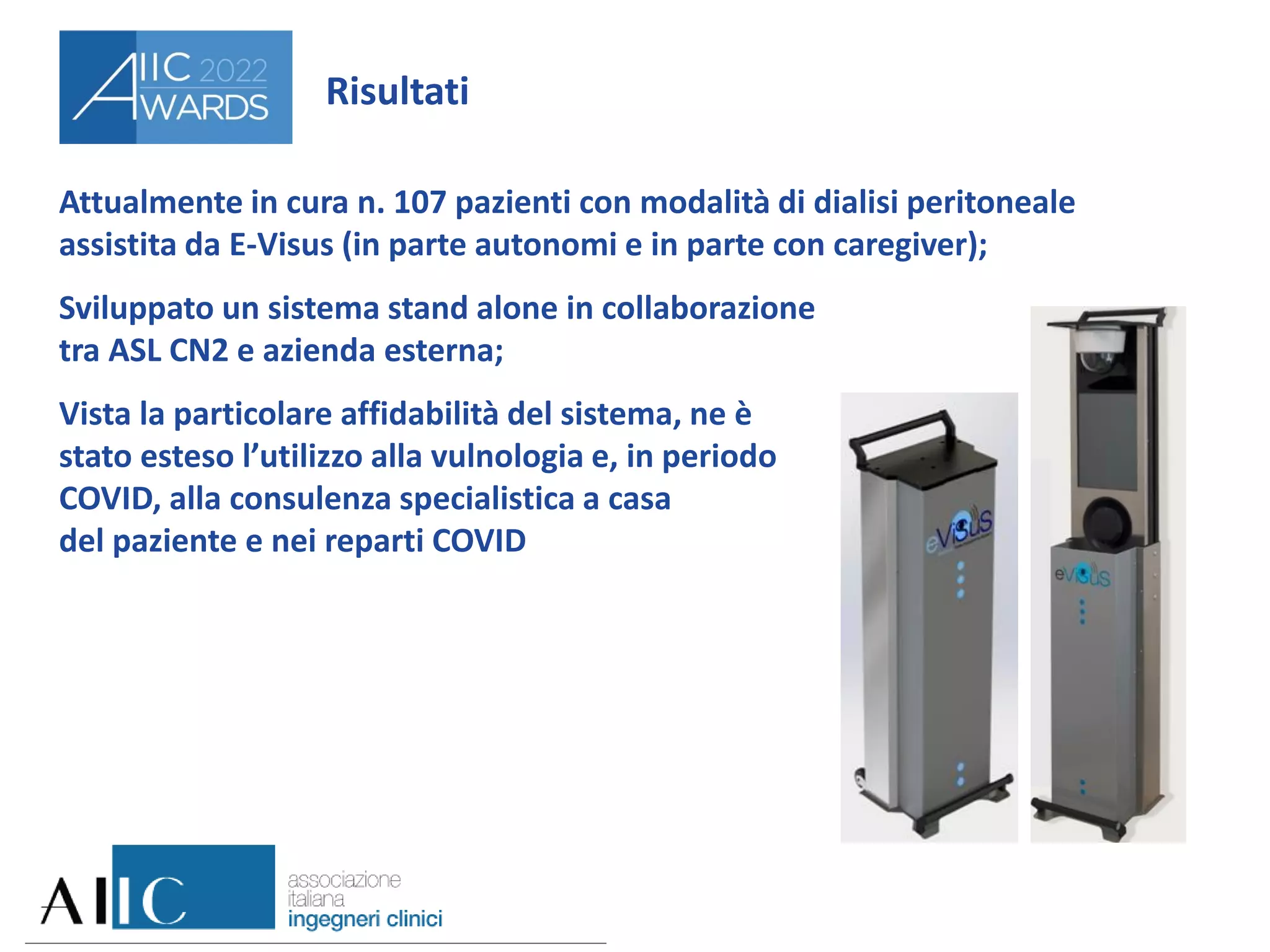 AIIC 2022 AWARDS

Risultati

Attualmente in cura n. 107 pazienti con modalità di dialisi peritoneale assistita da E-Visus (in parte autonomi e in parte con caregiver);

Sviluppato un sistema stand alone in collaborazione tra ASL CN2 e azienda esterna;

Vista la particolare affidabilità del sistema, ne è stato esteso l'utilizzo alla vulnologia e, in periodo COVID, alla consulenza specialistica a casa del paziente e nei reparti COVID

eVisus

eVisus

AIIC associazione italiana ingegneri clinici